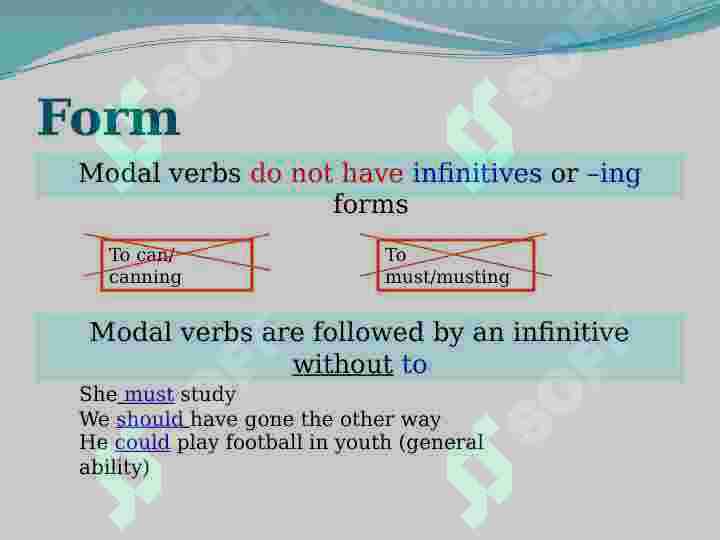 Form

Modal verbs do not have infinitives or –ing forms

To can/ canning

To must/musting

Modal verbs are followed by an infinitive without to

She must study
We should have gone the other way
He could play football in youth (general ability)